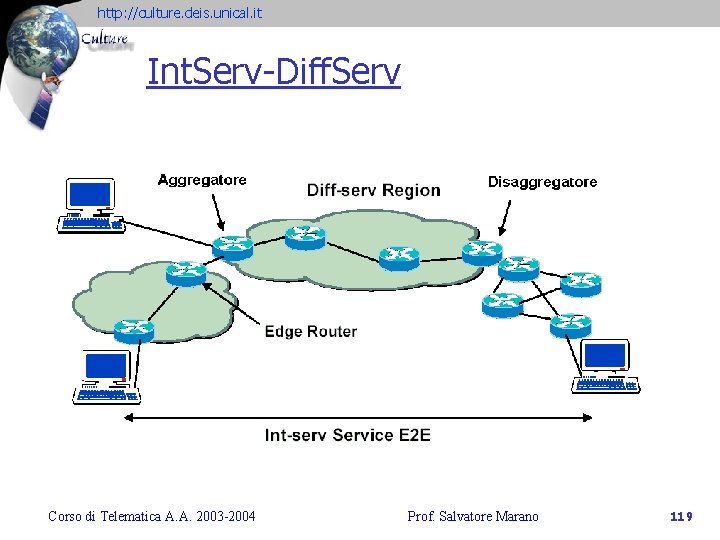 http://culture.deis.unical.it

Culture

IntServ-DiffServ

Aggregatore

Diff-serv Region

Disaggregatore

Edge Router

Int-serv Service E2E

Corso di Telematica A.A. 2003-2004

Prof. Salvatore Marano

119